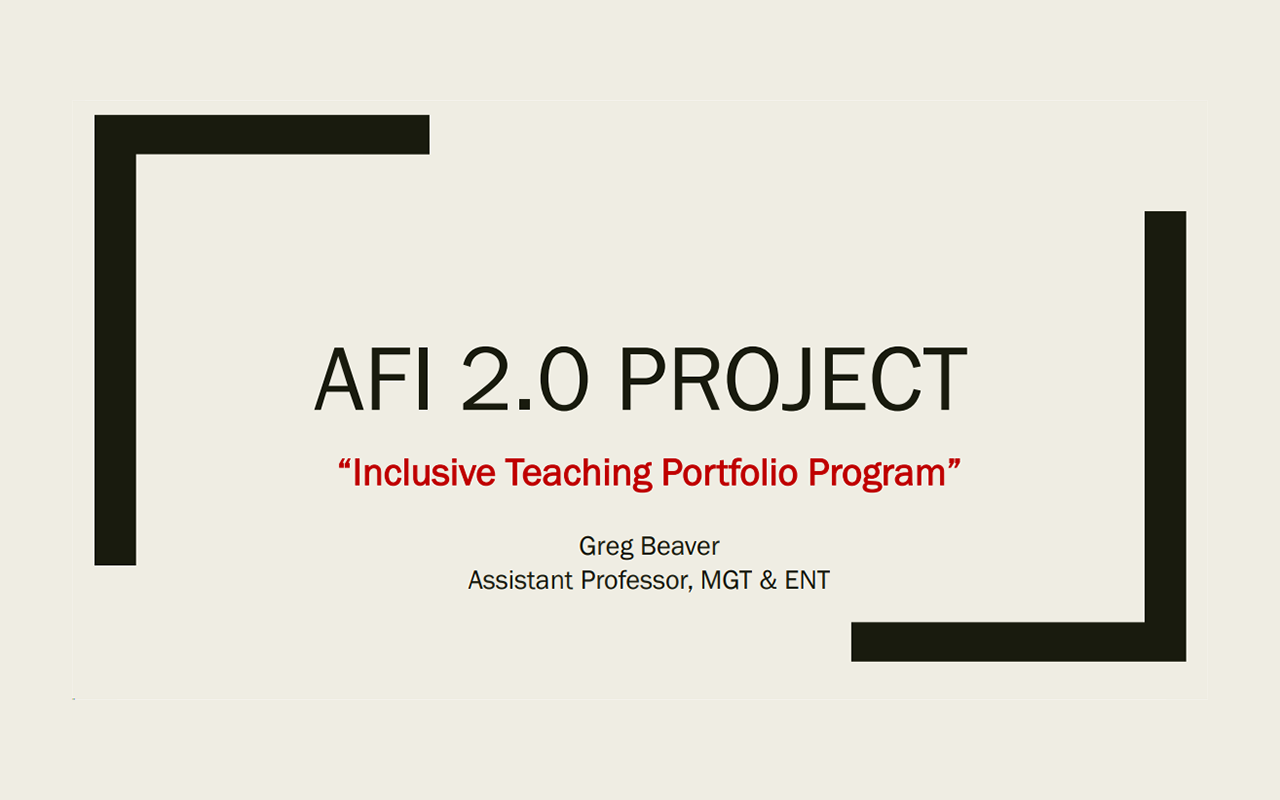 AFI 2.0 PROJECT

“Inclusive Teaching Portfolio Program”

Greg Beaver
Assistant Professor, MGT & ENT